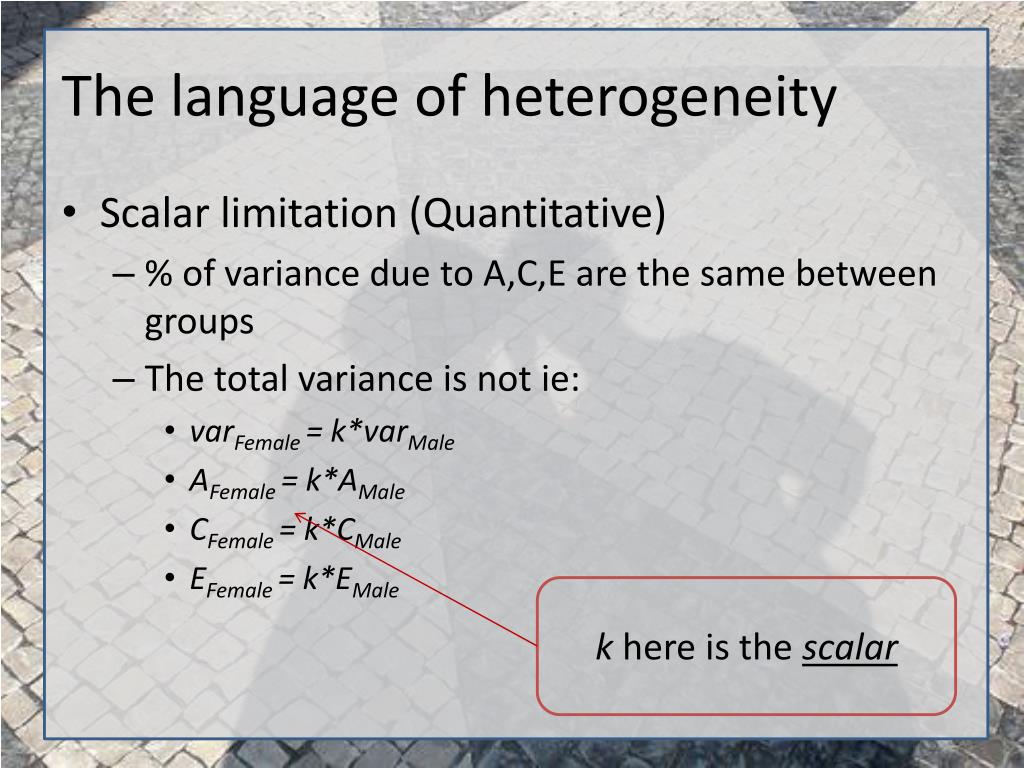 The language of heterogeneity

• Scalar limitation (Quantitative)
 – % of variance due to A,C,E are the same between groups
 – The total variance is not ie:
  • $var_{Female} = k*var_{Male}$
  • $A_{Female} = k*A_{Male}$
  • $C_{Female} = k*C_{Male}$
  • $E_{Female} = k*E_{Male}$

k here is the scalar